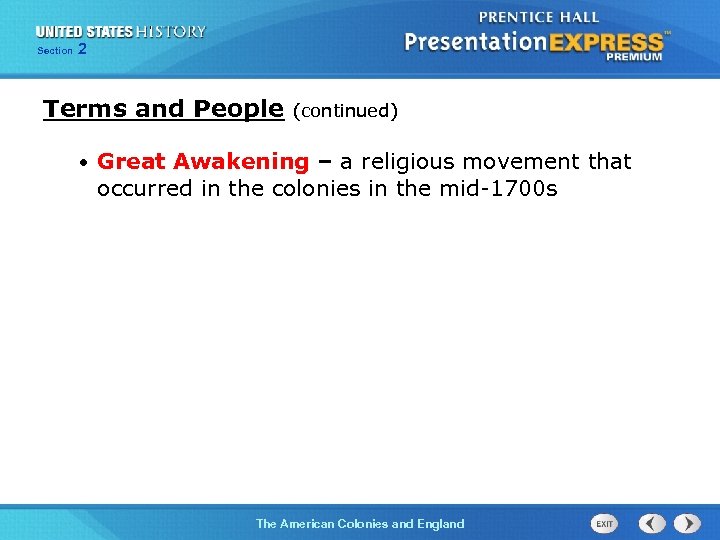 UNITED STATES HISTORY
Section 2

PRENTICE HALL
PresentationEXPRESS™
PREMIUM

Terms and People (continued)

• Great Awakening – a religious movement that occurred in the colonies in the mid-1700s

The American Colonies and England

EXIT